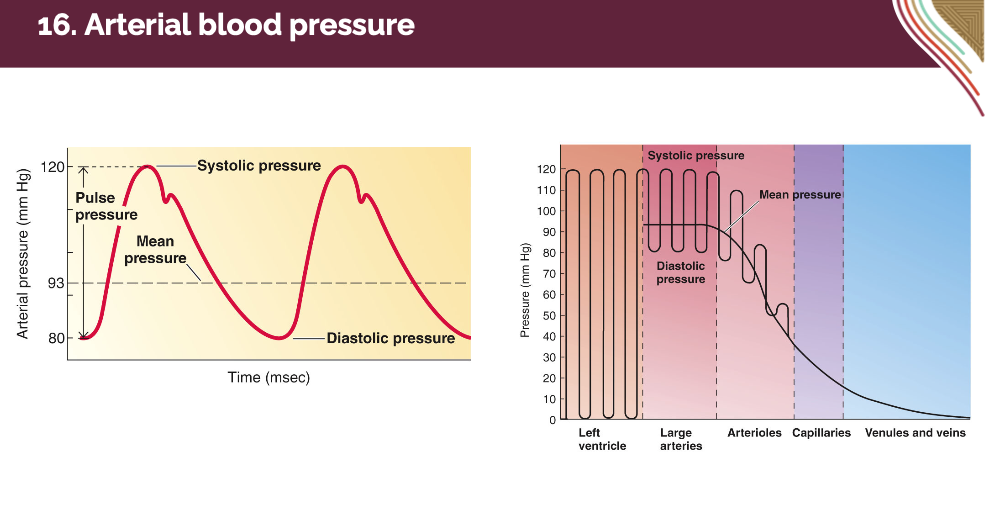 16. Arterial blood pressure

Arterial pressure (mm Hg)
120
93
80
Pulse pressure
Systolic pressure
Mean pressure
Diastolic pressure
Time (msec)

Pressure (mm Hg)
120
110
100
90
80
70
60
50
40
30
20
10
0
Systolic pressure
Mean pressure
Diastolic pressure
Left ventricle
Large arteries
Arterioles
Capillaries
Venules and veins